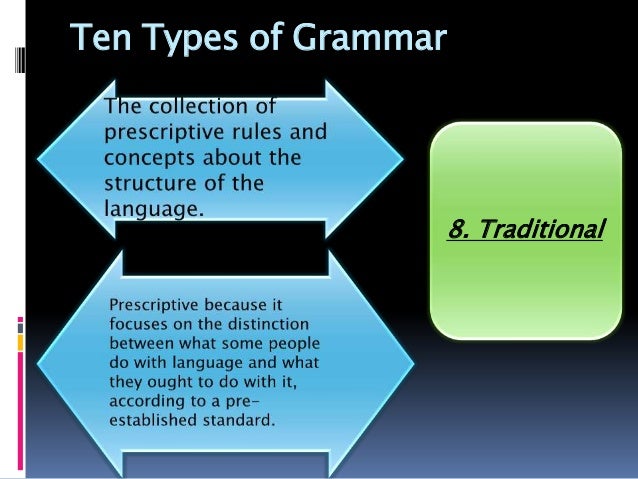 Ten Types of Grammar

The collection of prescriptive rules and concepts about the structure of the language.

Prescriptive because it focuses on the distinction between what some people do with language and what they ought to do with it, according to a pre-established standard.

8. Traditional